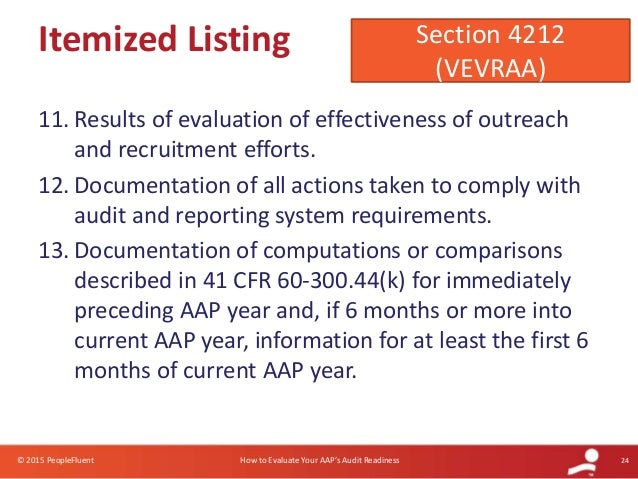 Itemized Listing

Section 4212 (VEVRAA)

11. Results of evaluation of effectiveness of outreach and recruitment efforts.

12. Documentation of all actions taken to comply with audit and reporting system requirements.

13. Documentation of computations or comparisons described in 41 CFR 60-300.44(k) for immediately preceding AAP year and, if 6 months or more into current AAP year, information for at least the first 6 months of current AAP year.

© 2015 PeopleFluent

How to Evaluate Your AAP's Audit Readiness

24